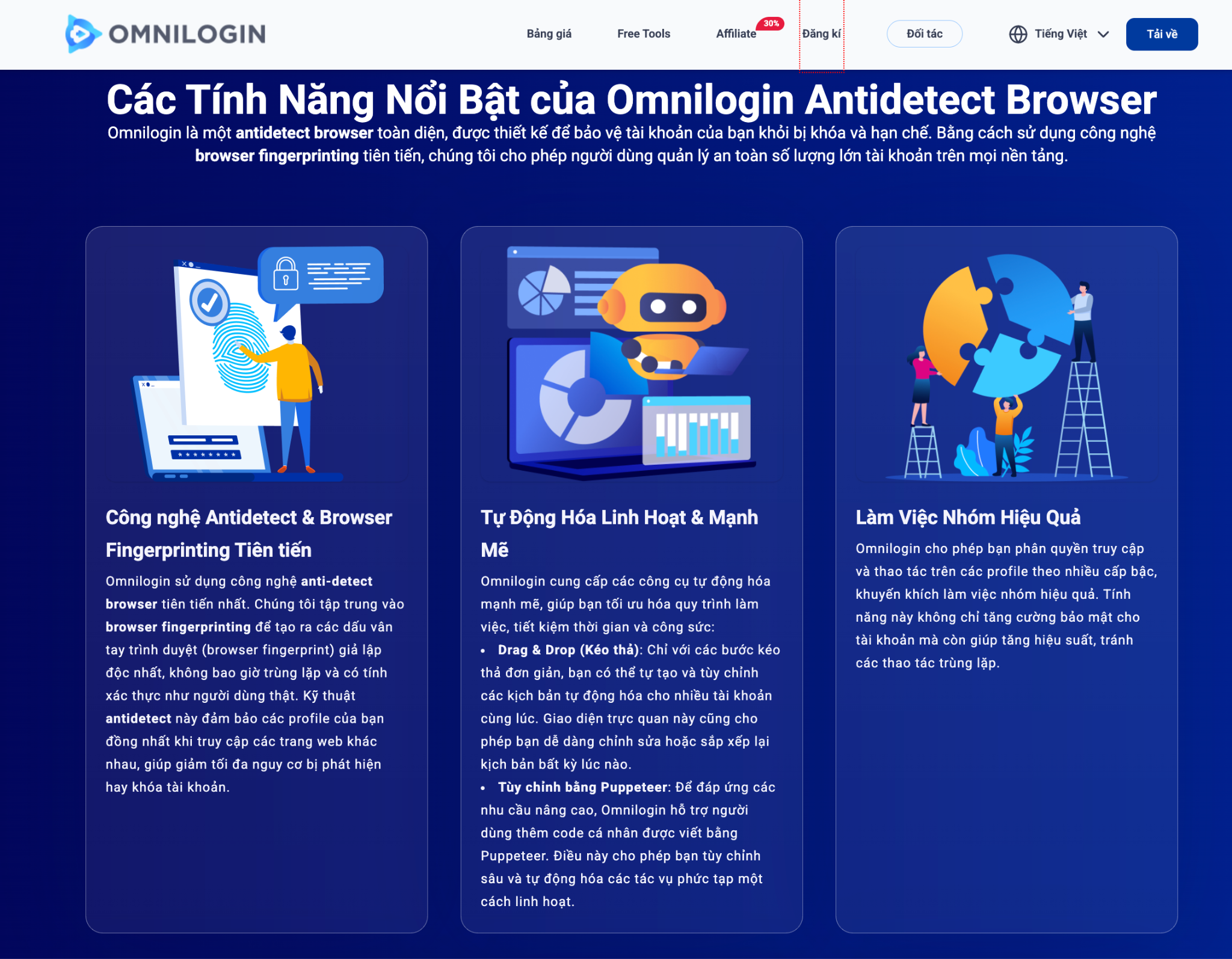 OMNILOGIN

Bảng giá Free Tools Affiliate 30% Đăng kí Đối tác Tiếng Việt Tải về

Các Tính Năng Nổi Bật của Omnilogin Antidetect Browser

Omnilogin là một antidetect browser toàn diện, được thiết kế để bảo vệ tài khoản của bạn khỏi bị khóa và hạn chế. Bằng cách sử dụng công nghệ browser fingerprinting tiên tiến, chúng tôi cho phép người dùng quản lý an toàn số lượng lớn tài khoản trên mọi nền tảng.

Công nghệ Antidetect & Browser Fingerprinting Tiên tiến

Omnilogin sử dụng công nghệ anti-detect browser tiên tiến nhất. Chúng tôi tập trung vào browser fingerprinting để tạo ra các dấu vân tay trình duyệt (browser fingerprint) giả lập độc nhất, không bao giờ trùng lặp và có tính xác thực như người dùng thật. Kỹ thuật antidetect này đảm bảo các profile của bạn đồng nhất khi truy cập các trang web khác nhau, giúp giảm tối đa nguy cơ bị phát hiện hay khóa tài khoản.

Tự Động Hóa Linh Hoạt & Mạnh Mẽ

Omnilogin cung cấp các công cụ tự động hóa mạnh mẽ, giúp bạn tối ưu hóa quy trình làm việc, tiết kiệm thời gian và công sức:

• Drag & Drop (Kéo thả): Chỉ với các bước kéo thả đơn giản, bạn có thể tự tạo và tùy chỉnh các kịch bản tự động hóa cho nhiều tài khoản cùng lúc. Giao diện trực quan này cũng cho phép bạn dễ dàng chỉnh sửa hoặc sắp xếp lại kịch bản bất kỳ lúc nào.

• Tùy chỉnh bằng Puppeteer: Để đáp ứng các nhu cầu nâng cao, Omnilogin hỗ trợ người dùng thêm code cá nhân được viết bằng Puppeteer. Điều này cho phép bạn tùy chỉnh sâu và tự động hóa các tác vụ phức tạp một cách linh hoạt.

Làm Việc Nhóm Hiệu Quả

Omnilogin cho phép bạn phân quyền truy cập và thao tác trên các profile theo nhiều cấp bậc, khuyến khích làm việc nhóm hiệu quả. Tính năng này không chỉ tăng cường bảo mật cho tài khoản mà còn giúp tăng hiệu suất, tránh các thao tác trùng lặp.